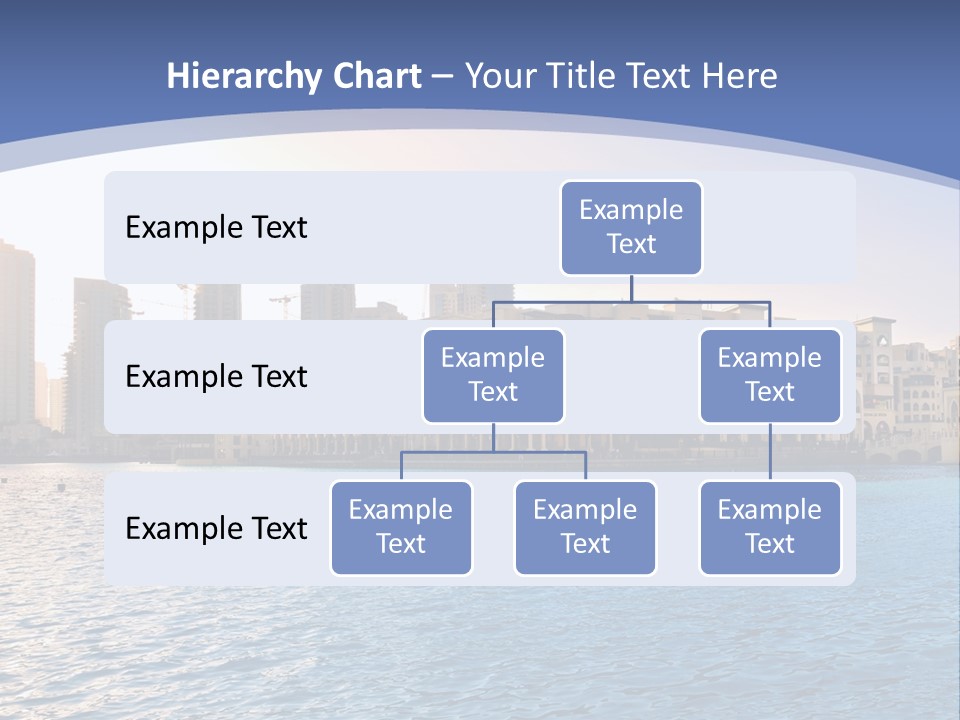 Hierarchy Chart – Your Title Text Here

Example Text

Example Text

Example Text

Example Text

Example Text

Example Text

Example Text

Example Text

Example Text